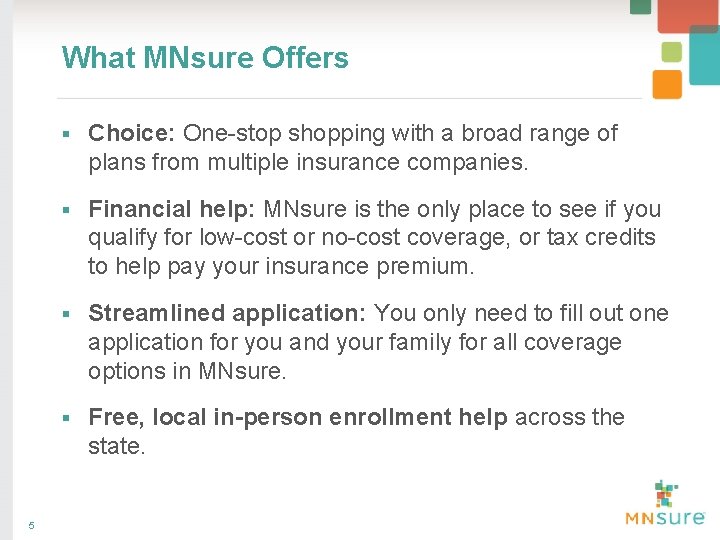 What MNsure Offers

▪ Choice: One-stop shopping with a broad range of plans from multiple insurance companies.

▪ Financial help: MNsure is the only place to see if you qualify for low-cost or no-cost coverage, or tax credits to help pay your insurance premium.

▪ Streamlined application: You only need to fill out one application for you and your family for all coverage options in MNsure.

▪ Free, local in-person enrollment help across the state.

5

MNsure